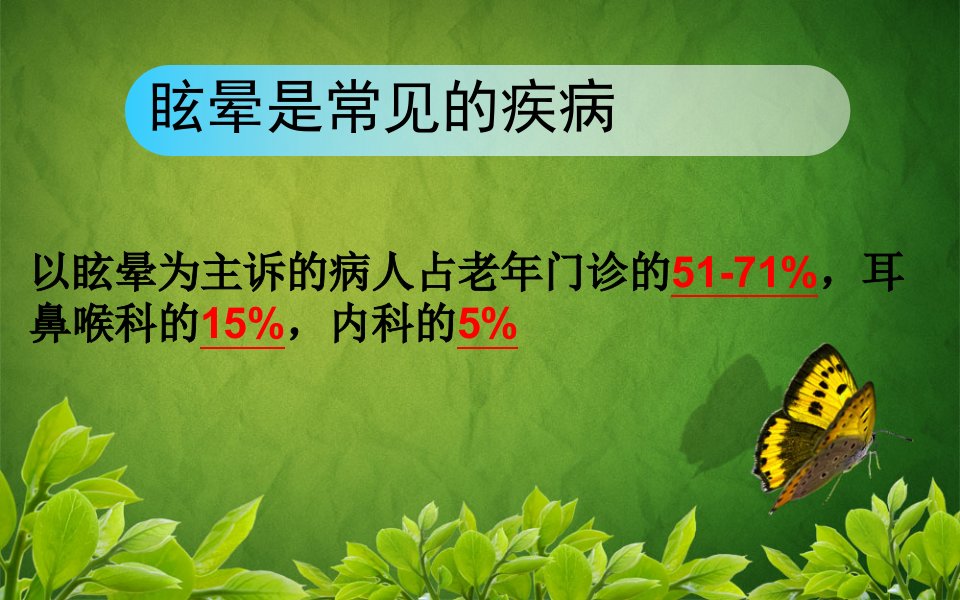 眩晕是常见的疾病

以眩晕为主诉的病人占老年门诊的51-71%，耳鼻喉科的15%，内科的5%